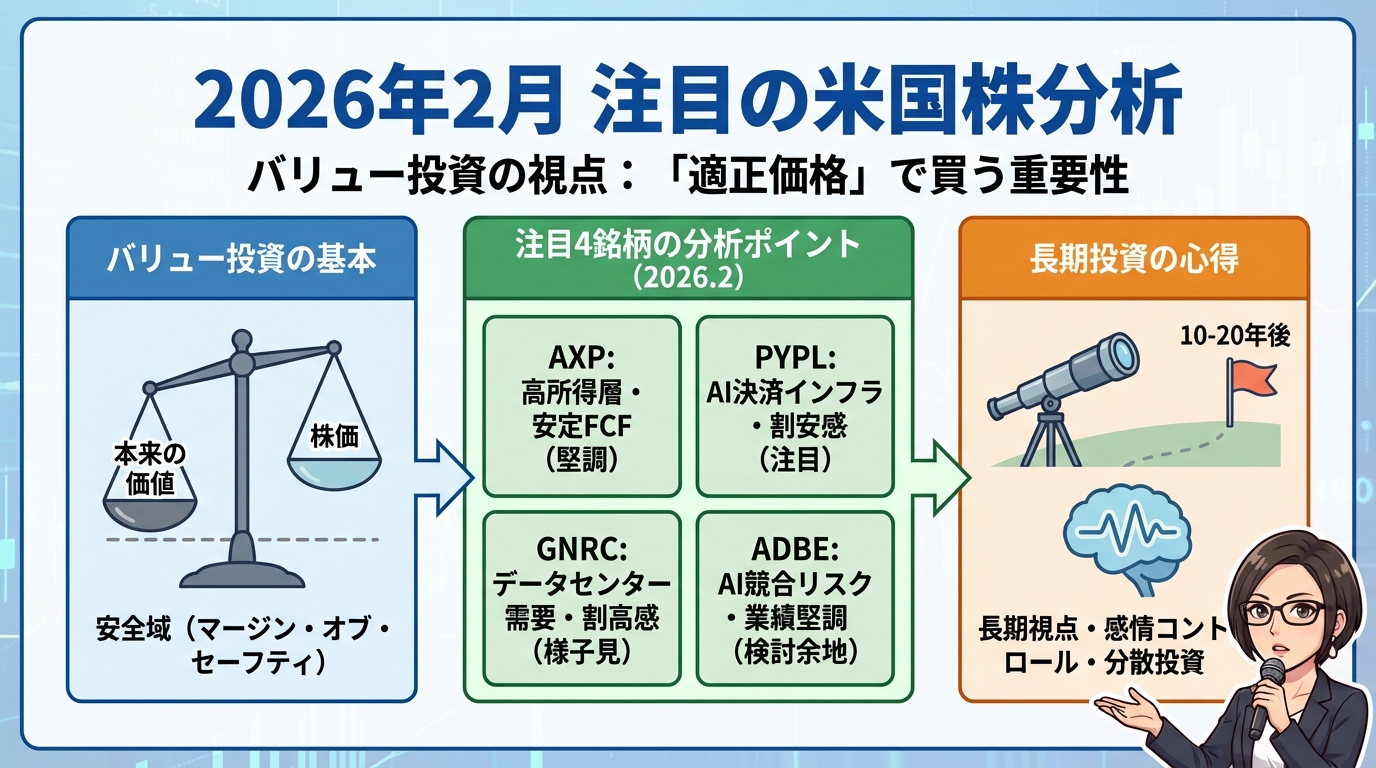 2026年2月 注目の米国株分析

バリュー投資の視点：「適正価格」で買う重要性

バリュー投資の基本

本来の価値

株価

安全域（マージン・オブ・セーフティ）

注目4銘柄の分析ポイント（2026.2）

AXP: 高所得層・安定FCF（堅調）

PYPL: AI決済インフラ・割安感（注目）

GNRC: データセンター需要・割高感（様子見）

ADBE: AI競合リスク・業績堅調（検討余地）

長期投資の心得

10-20年後

長期視点・感情コントロール・分散投資